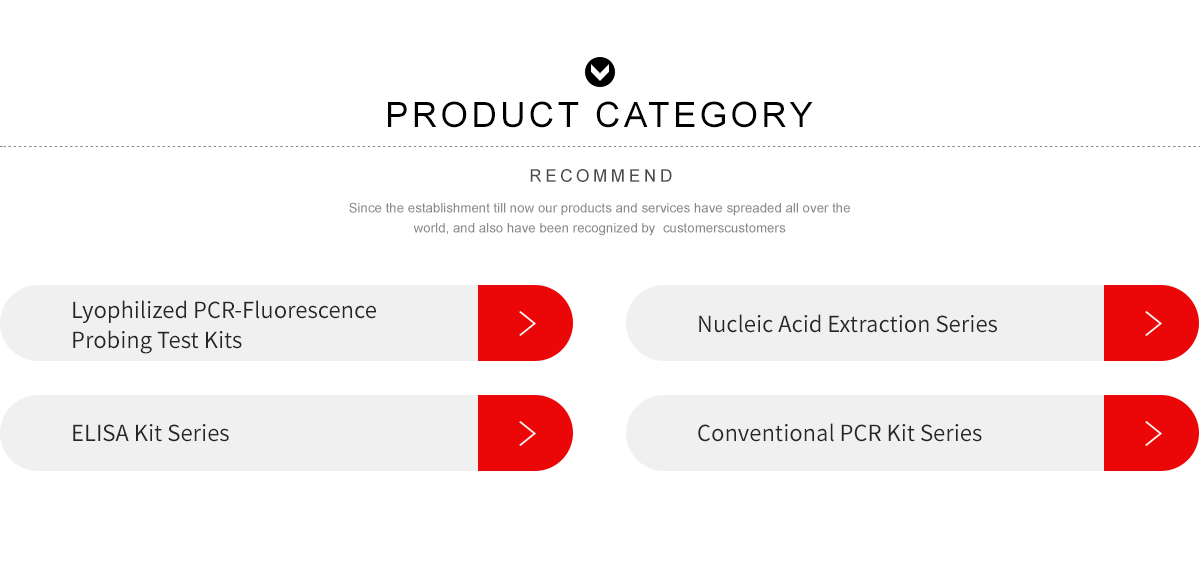 PRODUCT CATEGORY

RECOMMEND

Since the establishment till now our products and services have spreaded all over the world, and also have been recognized by customerscustomers

Lyophilized PCR-Fluorescence Probing Test Kits

Nucleic Acid Extraction Series

ELISA Kit Series

Conventional PCR Kit Series